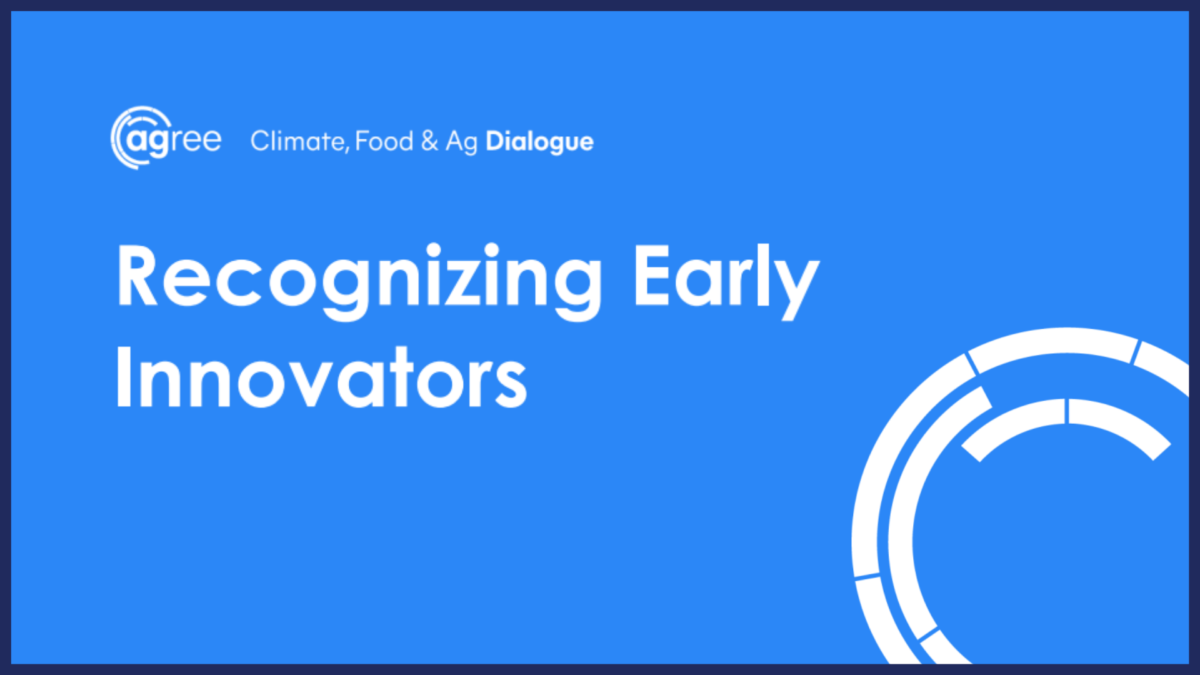 agree Climate, Food & Ag Dialogue

Recognizing Early Innovators